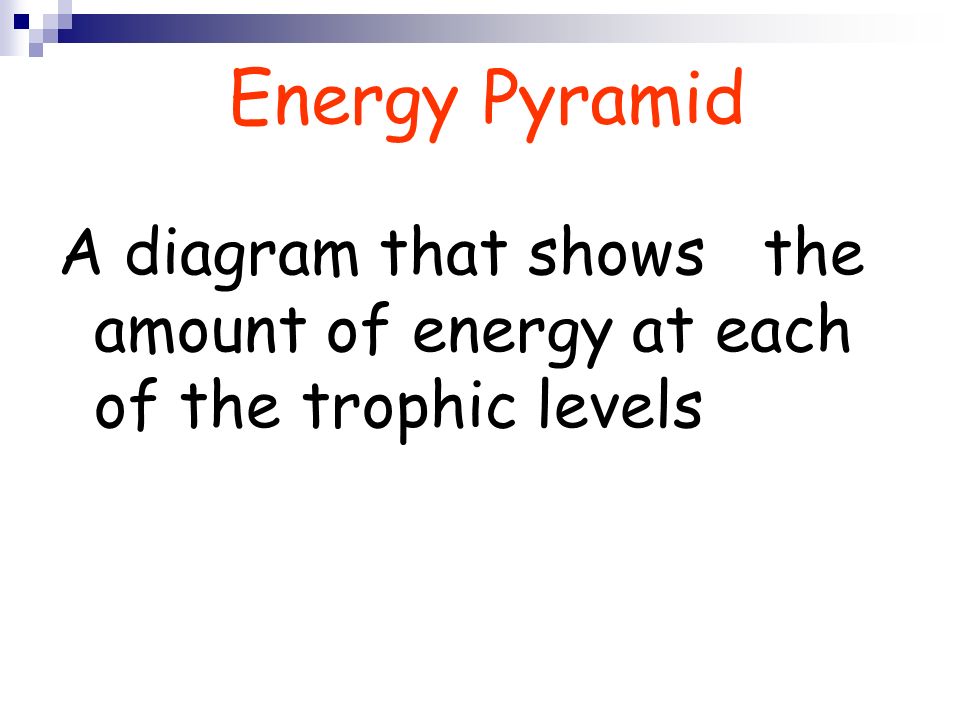 Energy Pyramid

A diagram that shows the amount of energy at each of the trophic levels